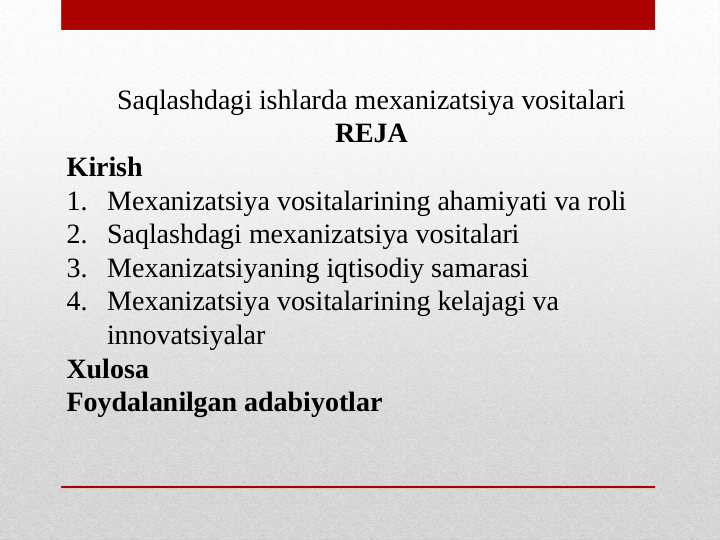 Saqlashdagi ishlarda mexanizatsiya vositalari
REJA

Kirish
1. Mexanizatsiya vositalarining ahamiyati va roli
2. Saqlashdagi mexanizatsiya vositalari
3. Mexanizatsiyaning iqtisodiy samarasi
4. Mexanizatsiya vositalarining kelajagi va innovatsiyalar

Xulosa
Foydalanilgan adabiyotlar